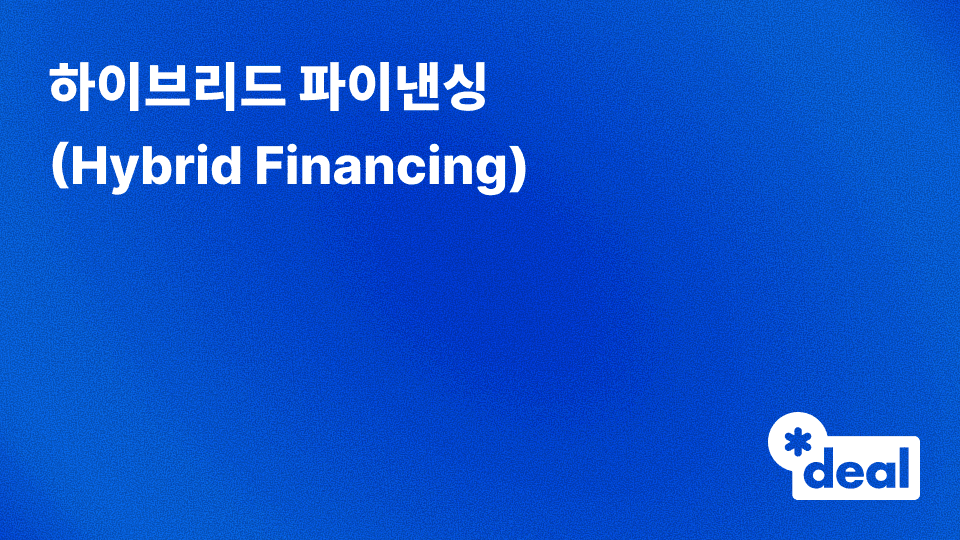 하이브리드 파이낸싱
(Hybrid Financing)

*deal